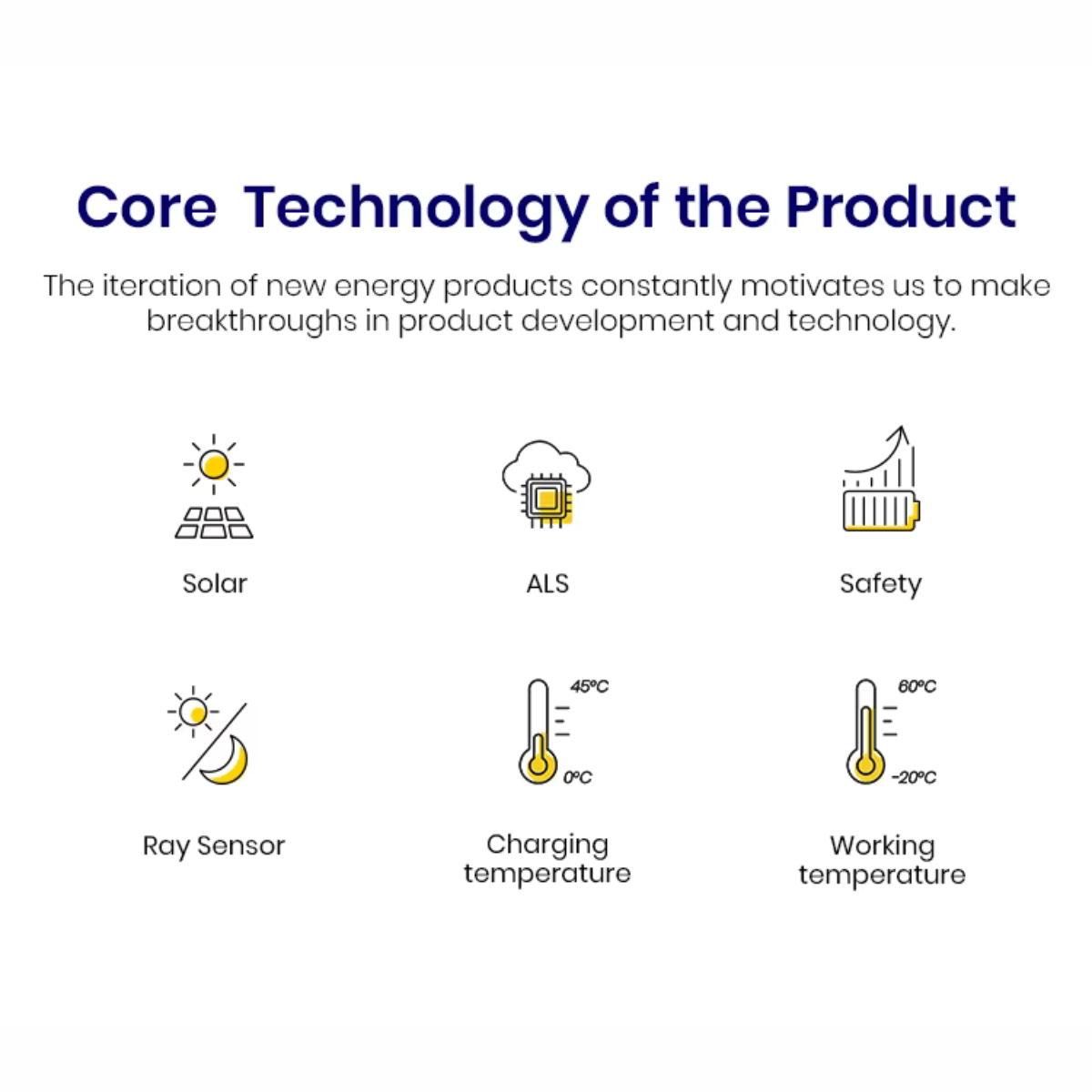 Core  Technology of the Product

The iteration of new energy products constantly motivates us to make breakthroughs in product development and technology.

Solar

ALS

Safety

Ray Sensor

45°C
0°C
Charging temperature

60°C
-20°C
Working temperature